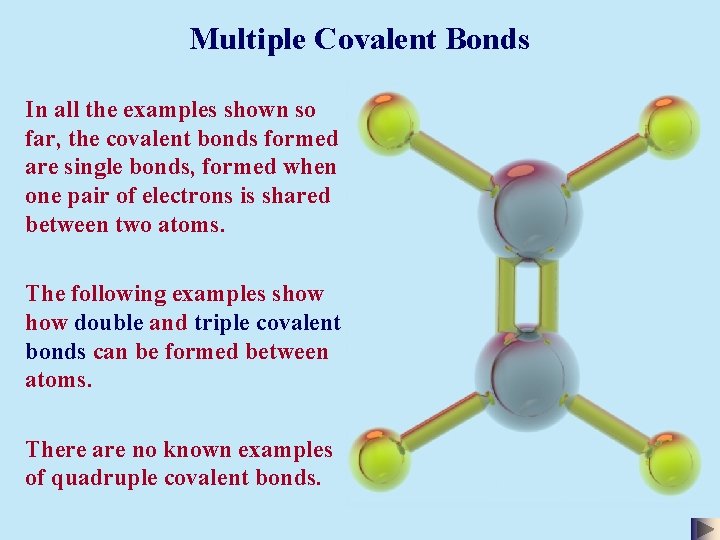 Multiple Covalent Bonds

In all the examples shown so far, the covalent bonds formed are single bonds, formed when one pair of electrons is shared between two atoms.

The following examples show how double and triple covalent bonds can be formed between atoms.

There are no known examples of quadruple covalent bonds.